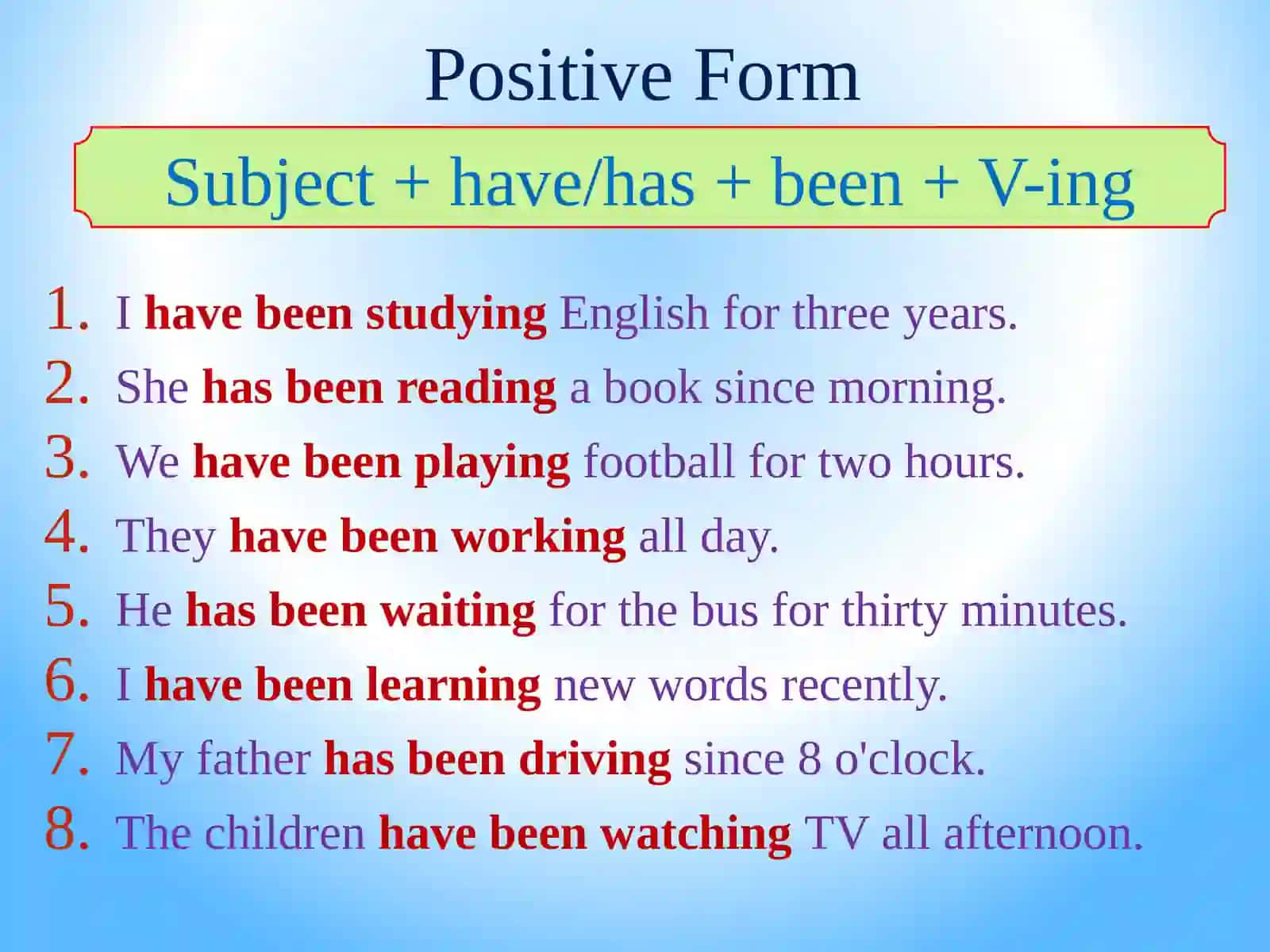 Positive Form

Subject + have/has + been + V-ing

1. I have been studying English for three years.
2. She has been reading a book since morning.
3. We have been playing football for two hours.
4. They have been working all day.
5. He has been waiting for the bus for thirty minutes.
6. I have been learning new words recently.
7. My father has been driving since 8 o'clock.
8. The children have been watching TV all afternoon.